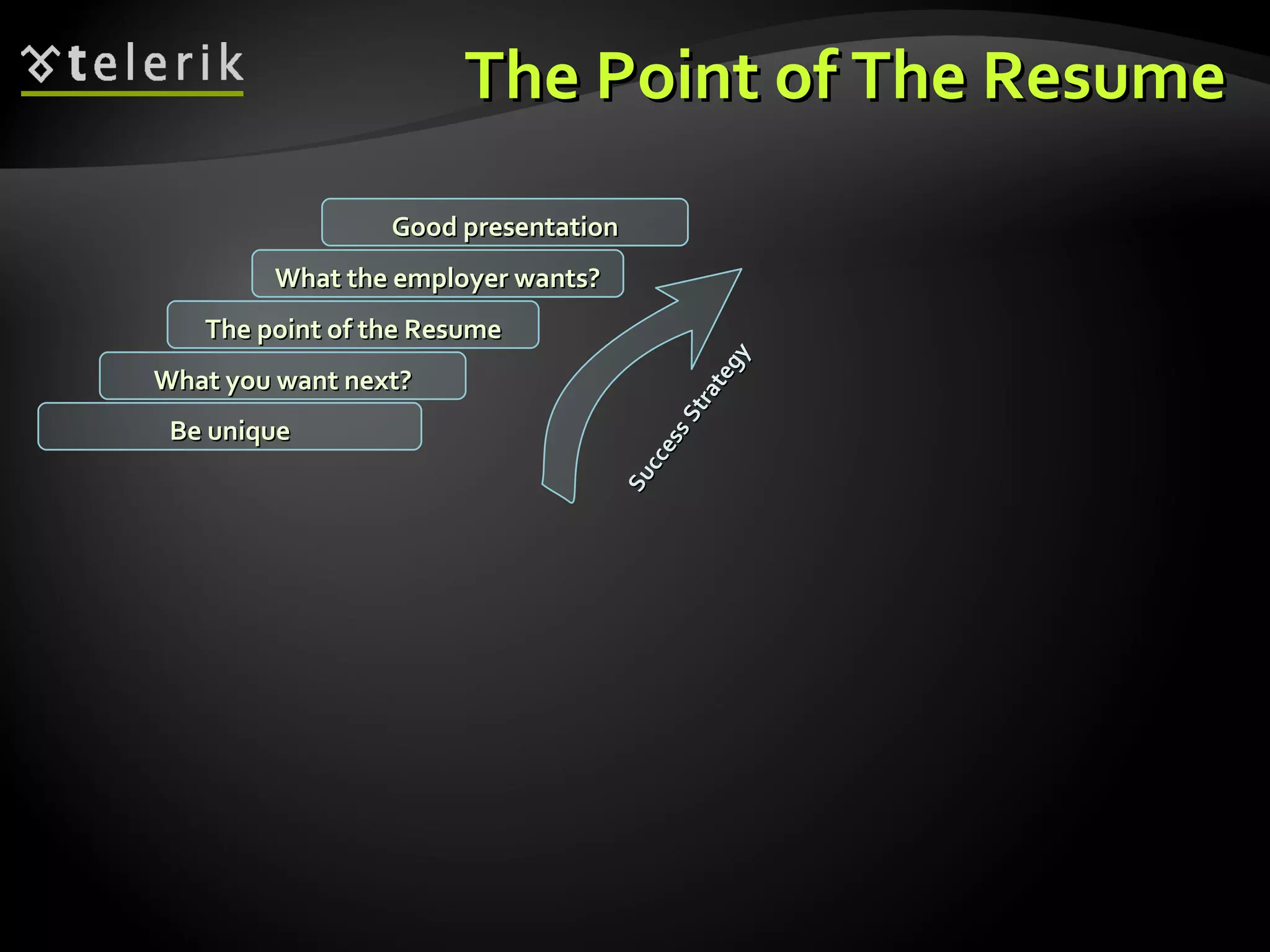 telerik

The Point of The Resume

Good presentation

What the employer wants?

The point of the Resume

What you want next?

Be unique

Success Strategy